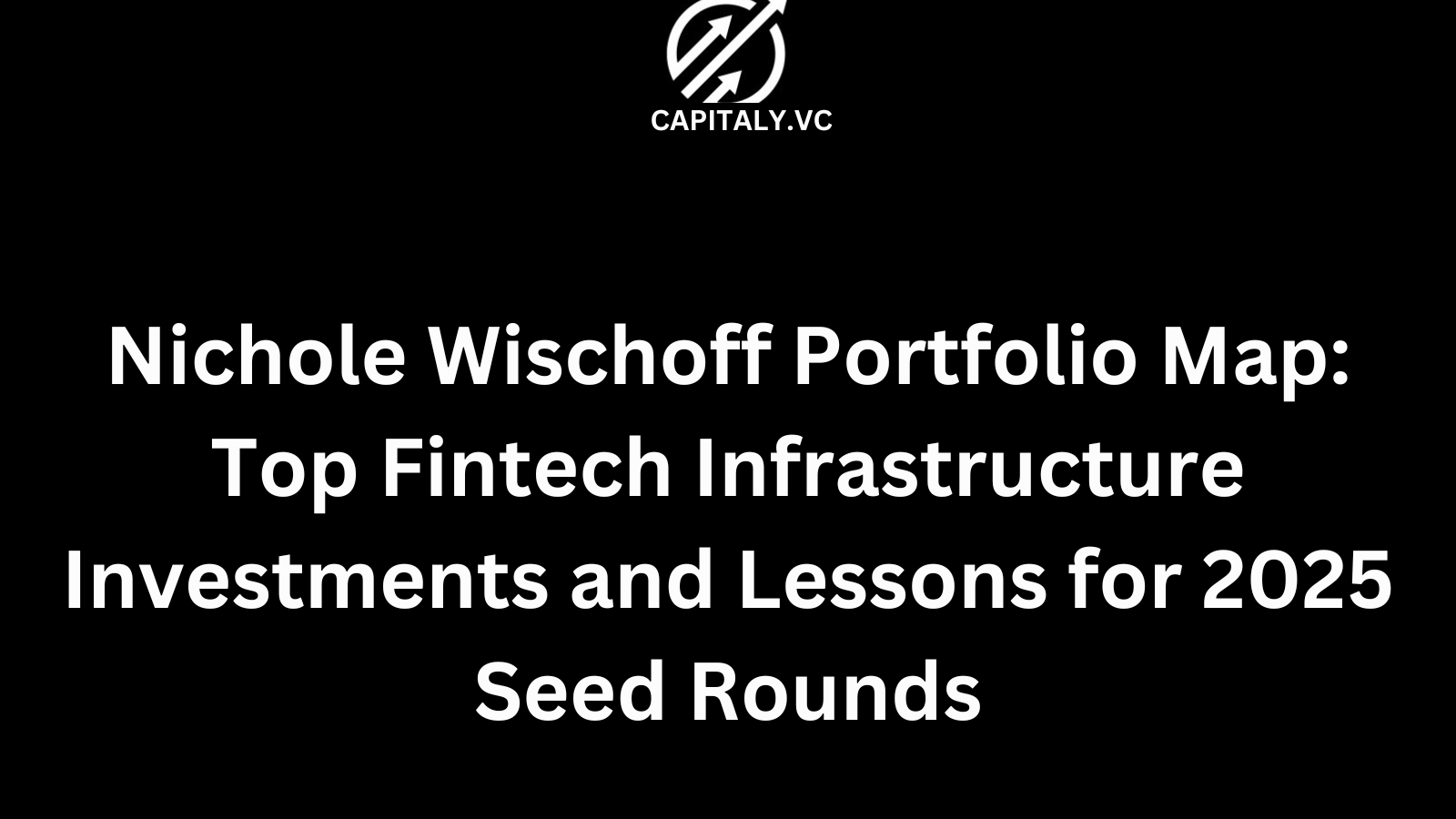 CAPITALY.VC

Nichole Wischoff Portfolio Map: Top Fintech Infrastructure Investments and Lessons for 2025 Seed Rounds